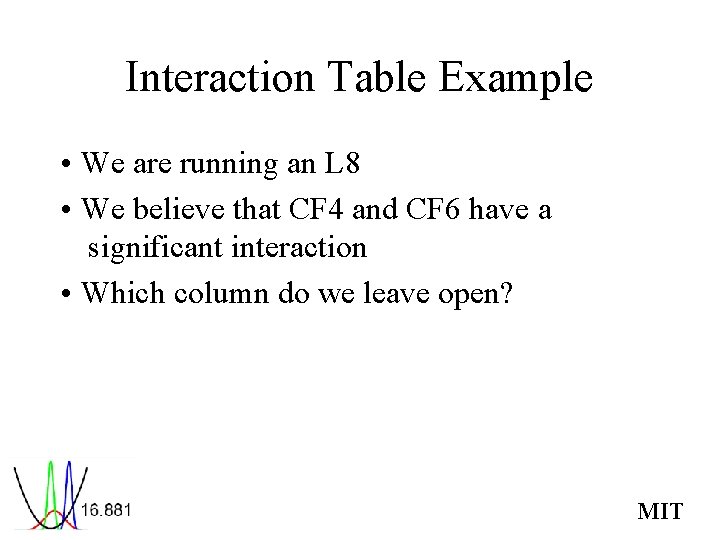 Interaction Table Example

• We are running an L8

• We believe that CF4 and CF6 have a significant interaction

• Which column do we leave open?

16.881

MIT